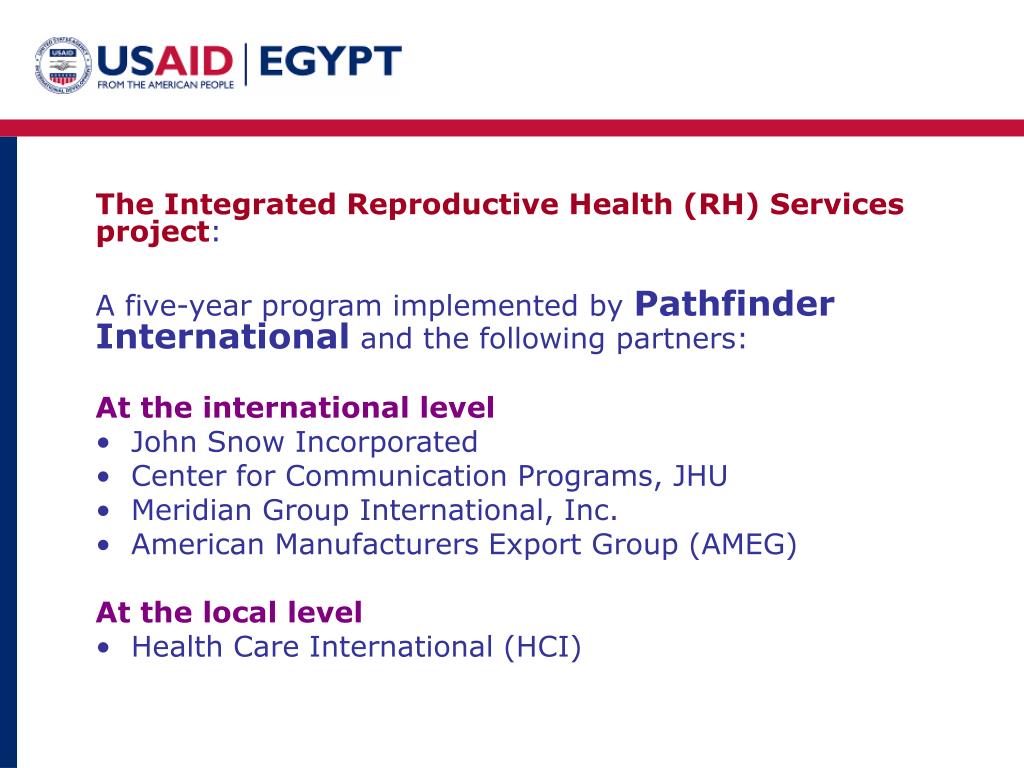 USAID | EGYPT
FROM THE AMERICAN PEOPLE

The Integrated Reproductive Health (RH) Services project:

A five-year program implemented by Pathfinder International and the following partners:

At the international level
• John Snow Incorporated
• Center for Communication Programs, JHU
• Meridian Group International, Inc.
• American Manufacturers Export Group (AMEG)

At the local level
• Health Care International (HCI)